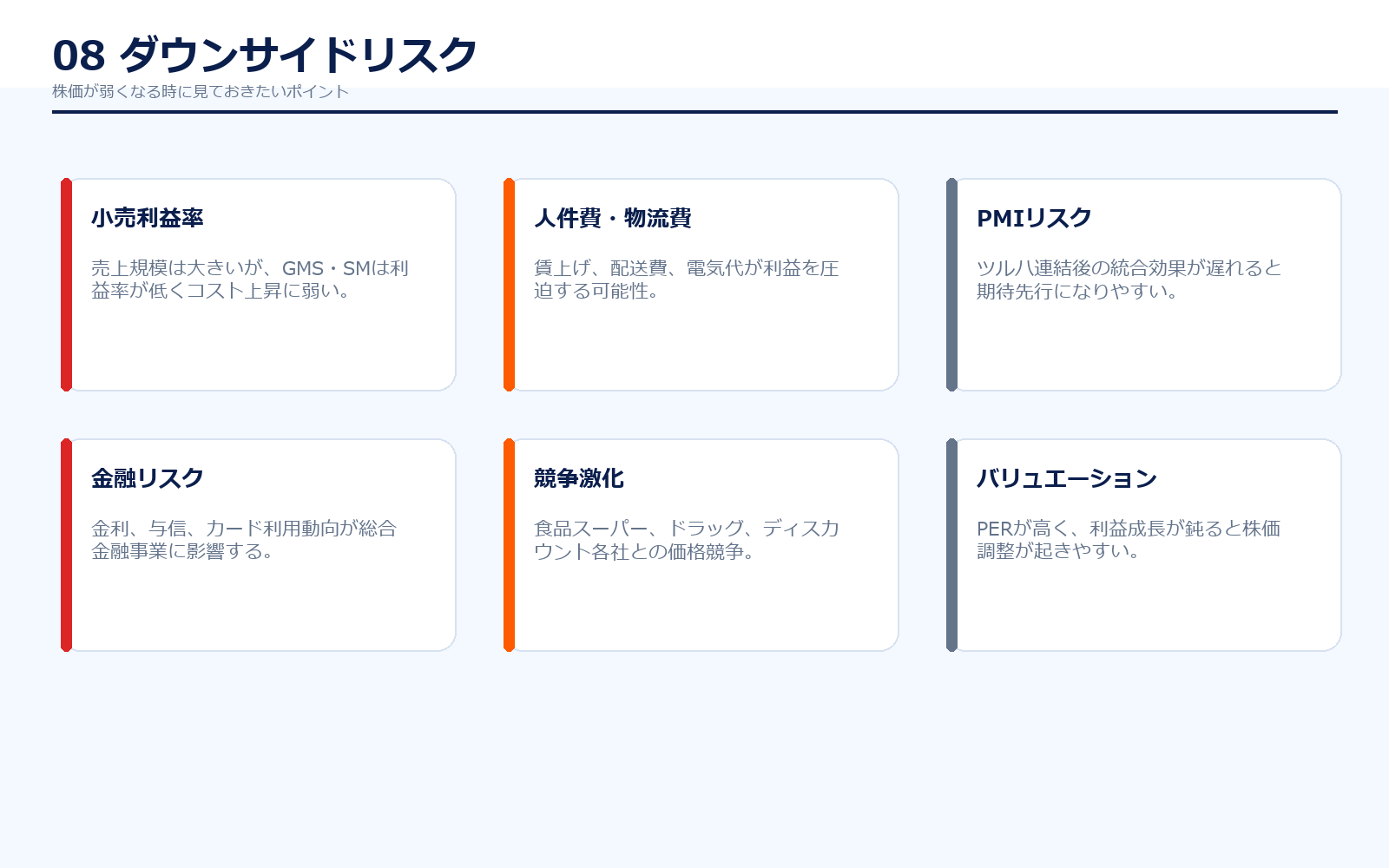 08 ダウンサイドリスク

株価が弱くなる時に見ておきたいポイント

小売利益率

売上規模は大きいが、GMS・SMは利益率が低くコスト上昇に弱い。

人件費・物流費

賃上げ、配送費、電気代が利益を圧迫する可能性。

PMIリスク

ツルハ連結後の統合効果が遅れると期待先行になりやすい。

金融リスク

金利、与信、カード利用動向が総合金融事業に影響する。

競争激化

食品スーパー、ドラッグ、ディスカウント各社との価格競争。

バリュエーション

PERが高く、利益成長が鈍ると株価調整が起きやすい。